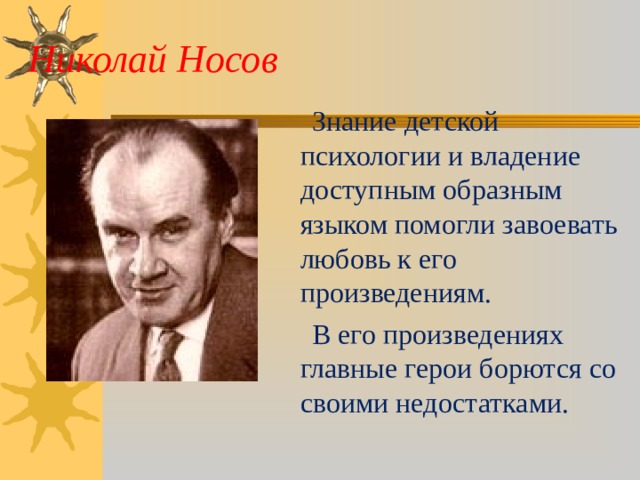 Николай Носов

Знание детской психологии и владение доступным образным языком помогли завоевать любовь к его произведениям.

В его произведениях главные герои борются со своими недостатками.